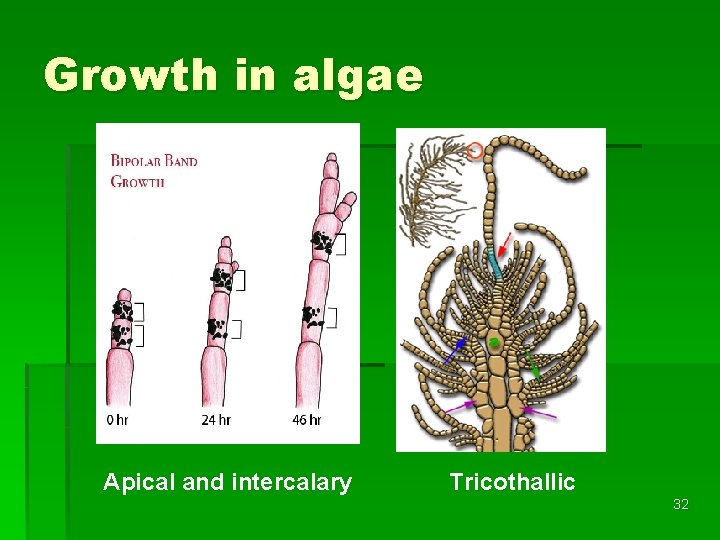 Growth in algae

BIPOLAR BAND GROWTH

0 hr

24 hr

46 hr

Apical and intercalary

Tricothallic

32